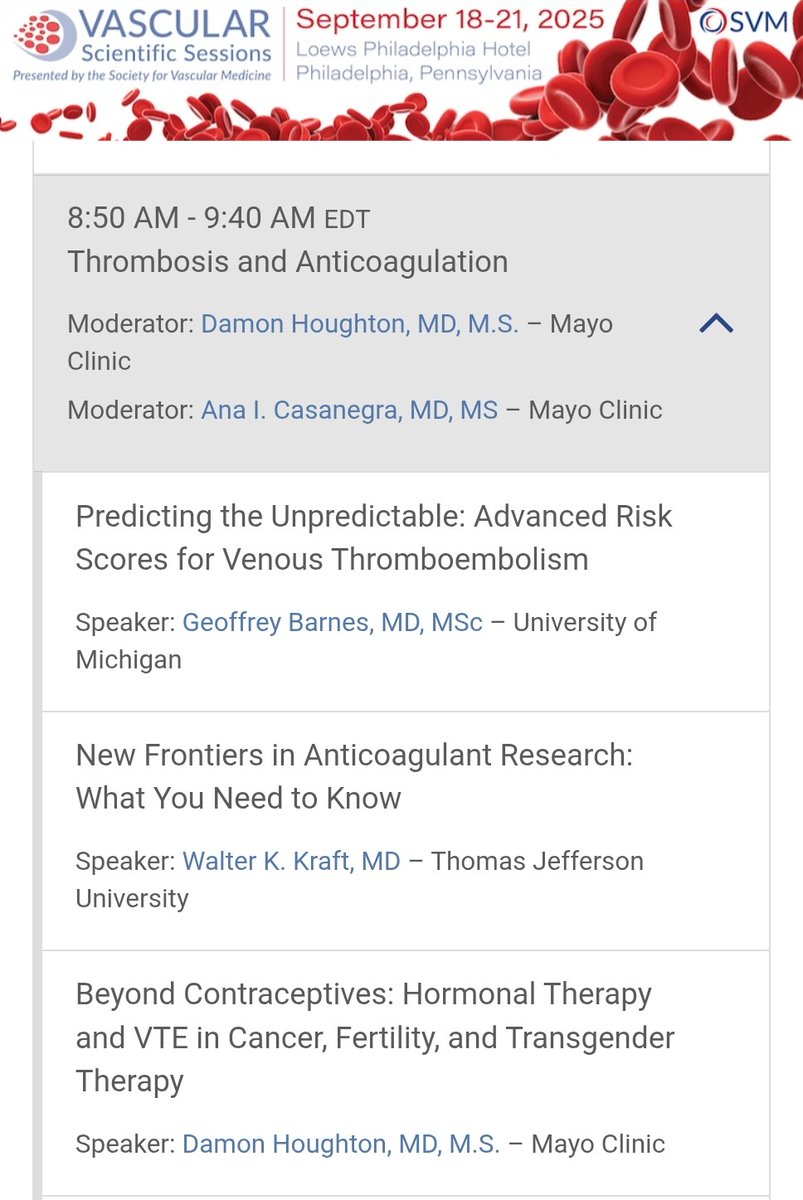 VASCULAR
Scientific Sessions
Presented by the Society for Vascular Medicine

September 18-21, 2025
Loews Philadelphia Hotel
Philadelphia, Pennsylvania

SVM

8:50 AM - 9:40 AM EDT
Thrombosis and Anticoagulation

Moderator: Damon Houghton, MD, M.S. – Mayo Clinic

Moderator: Ana I. Casanegra, MD, MS – Mayo Clinic

Predicting the Unpredictable: Advanced Risk Scores for Venous Thromboembolism

Speaker: Geoffrey Barnes, MD, MSc – University of Michigan

New Frontiers in Anticoagulant Research: What You Need to Know

Speaker: Walter K. Kraft, MD – Thomas Jefferson University

Beyond Contraceptives: Hormonal Therapy and VTE in Cancer, Fertility, and Transgender Therapy

Speaker: Damon Houghton, MD, M.S. – Mayo Clinic